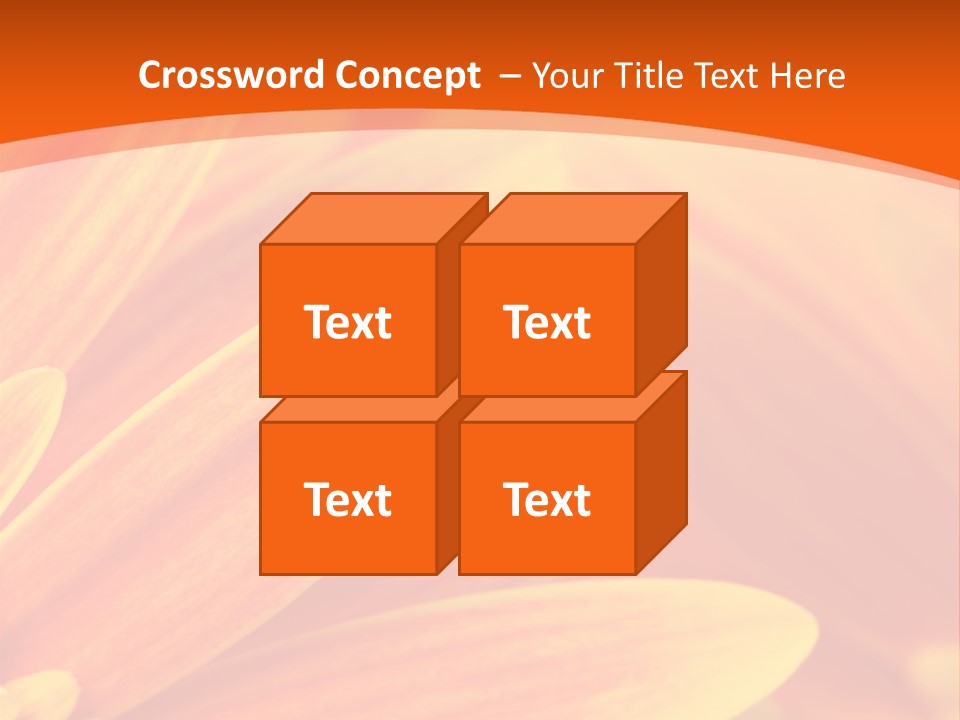 Crossword Concept – Your Title Text Here

Text

Text

Text

Text